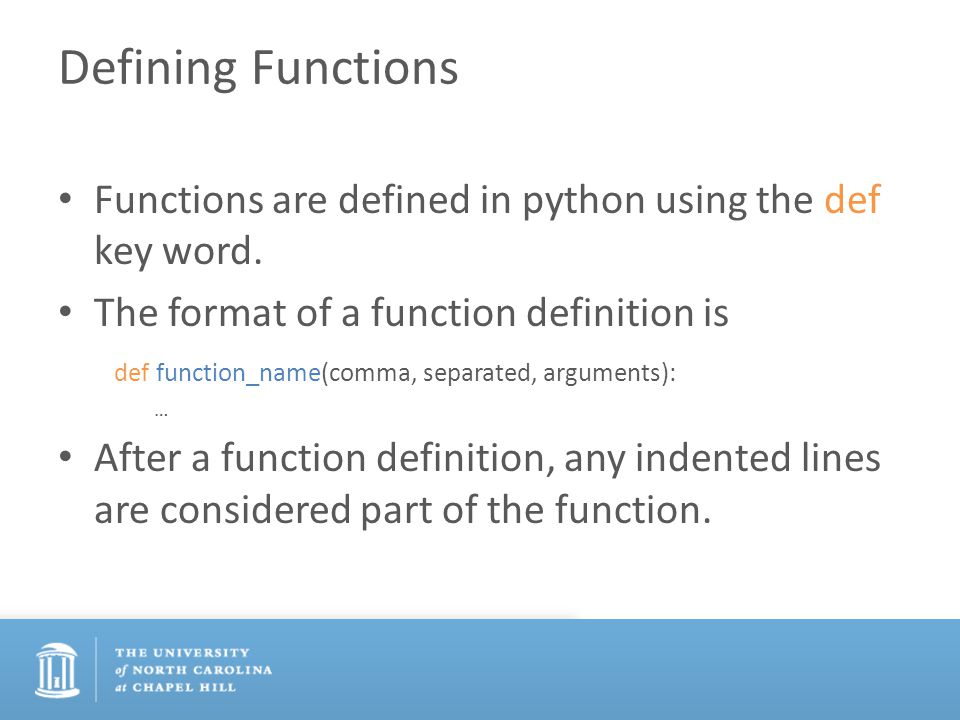 Defining Functions

• Functions are defined in python using the def key word.

• The format of a function definition is

def function_name(comma, separated, arguments):
…

• After a function definition, any indented lines are considered part of the function.

THE UNIVERSITY
of NORTH CAROLINA
at CHAPEL HILL